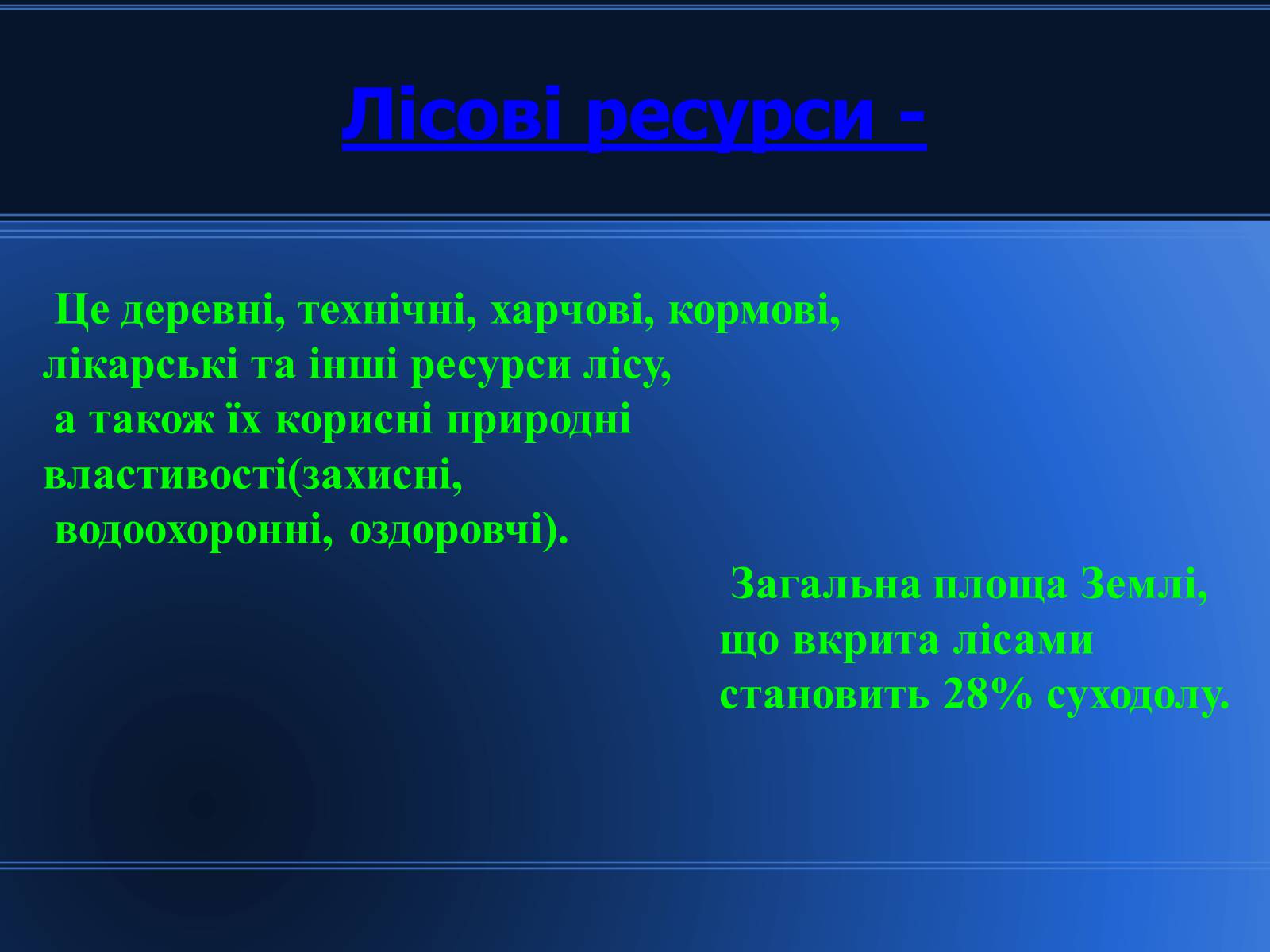 Лісові ресурси -

Це деревні, технічні, харчові, кормові, лікарські та інші ресурси лісу, а також їх корисні природні властивості(захисні, водоохоронні, оздоровчі).

Загальна площа Землі, що вкрита лісами становить 28% суходолу.